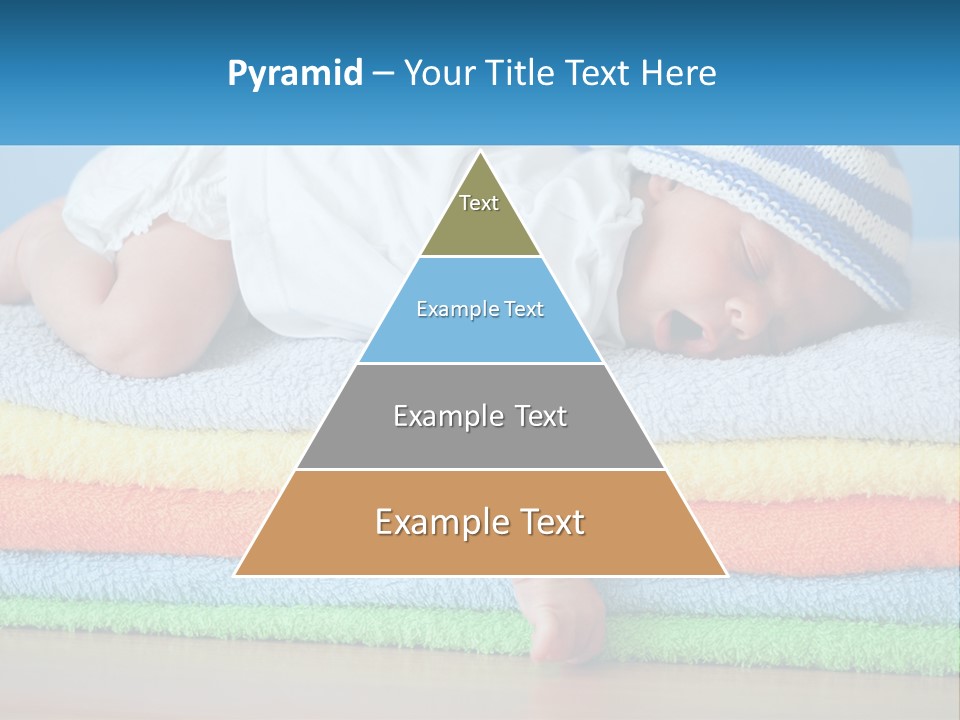 Pyramid – Your Title Text Here

Text

Example Text

Example Text

Example Text